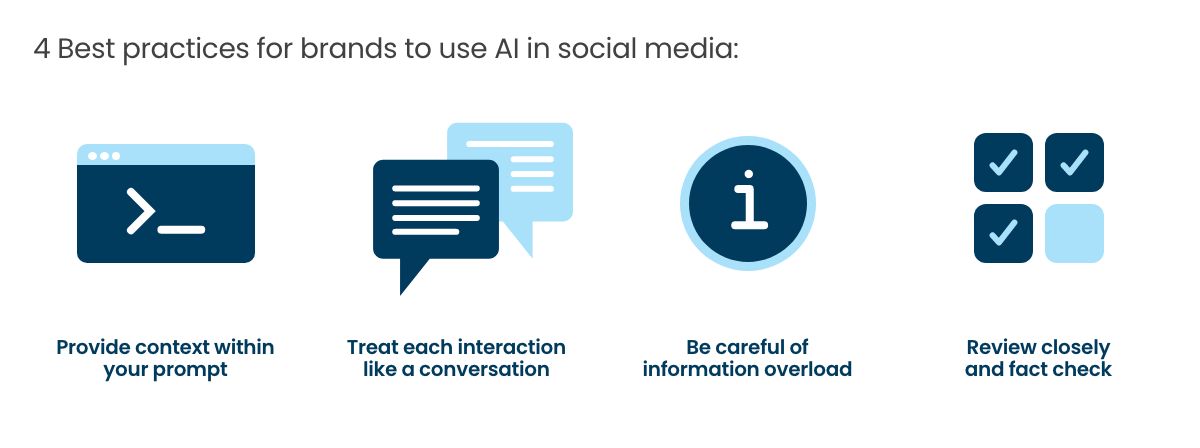 4 Best practices for brands to use AI in social media:

Provide context within your prompt

Treat each interaction like a conversation

Be careful of information overload

Review closely and fact check